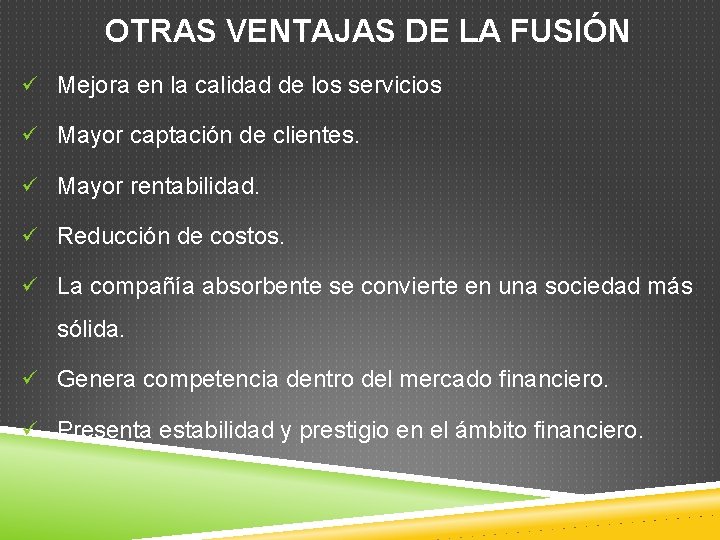 OTRAS VENTAJAS DE LA FUSIÓN

✓ Mejora en la calidad de los servicios

✓ Mayor captación de clientes.

✓ Mayor rentabilidad.

✓ Reducción de costos.

✓ La compañía absorbente se convierte en una sociedad más sólida.

✓ Genera competencia dentro del mercado financiero.

✓ Presenta estabilidad y prestigio en el ámbito financiero.